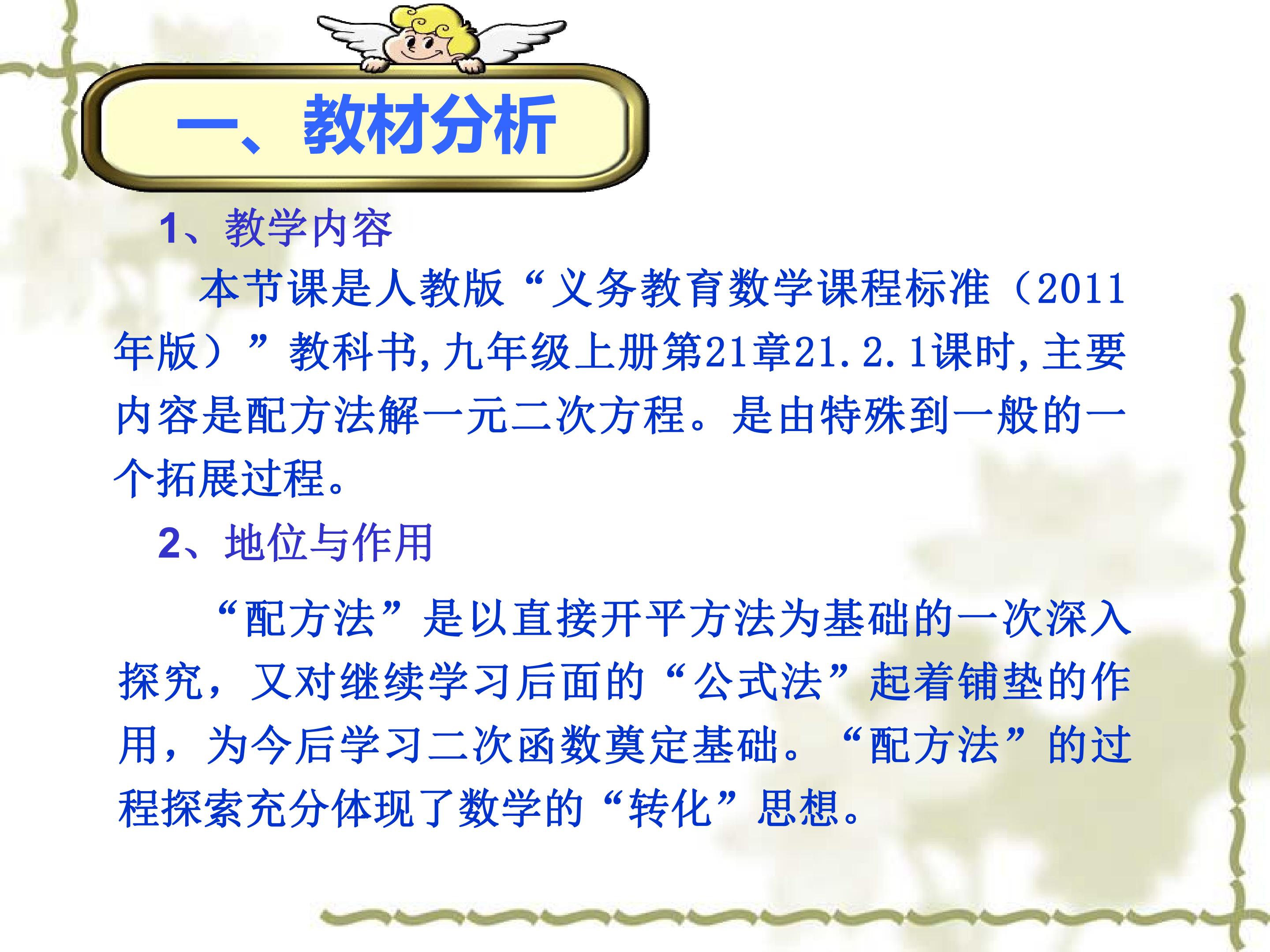 一、教材分析

1、教学内容

本节课是人教版“义务教育数学课程标准（2011年版）”教科书,九年级上册第21章21.2.1课时,主要内容是配方法解一元二次方程。是由特殊到一般的一个拓展过程。

2、地位与作用

“配方法”是以直接开平方法为基础的一次深入探究，又对继续学习后面的“公式法”起着铺垫的作用，为今后学习二次函数奠定基础。“配方法”的过程探索充分体现了数学的“转化”思想。